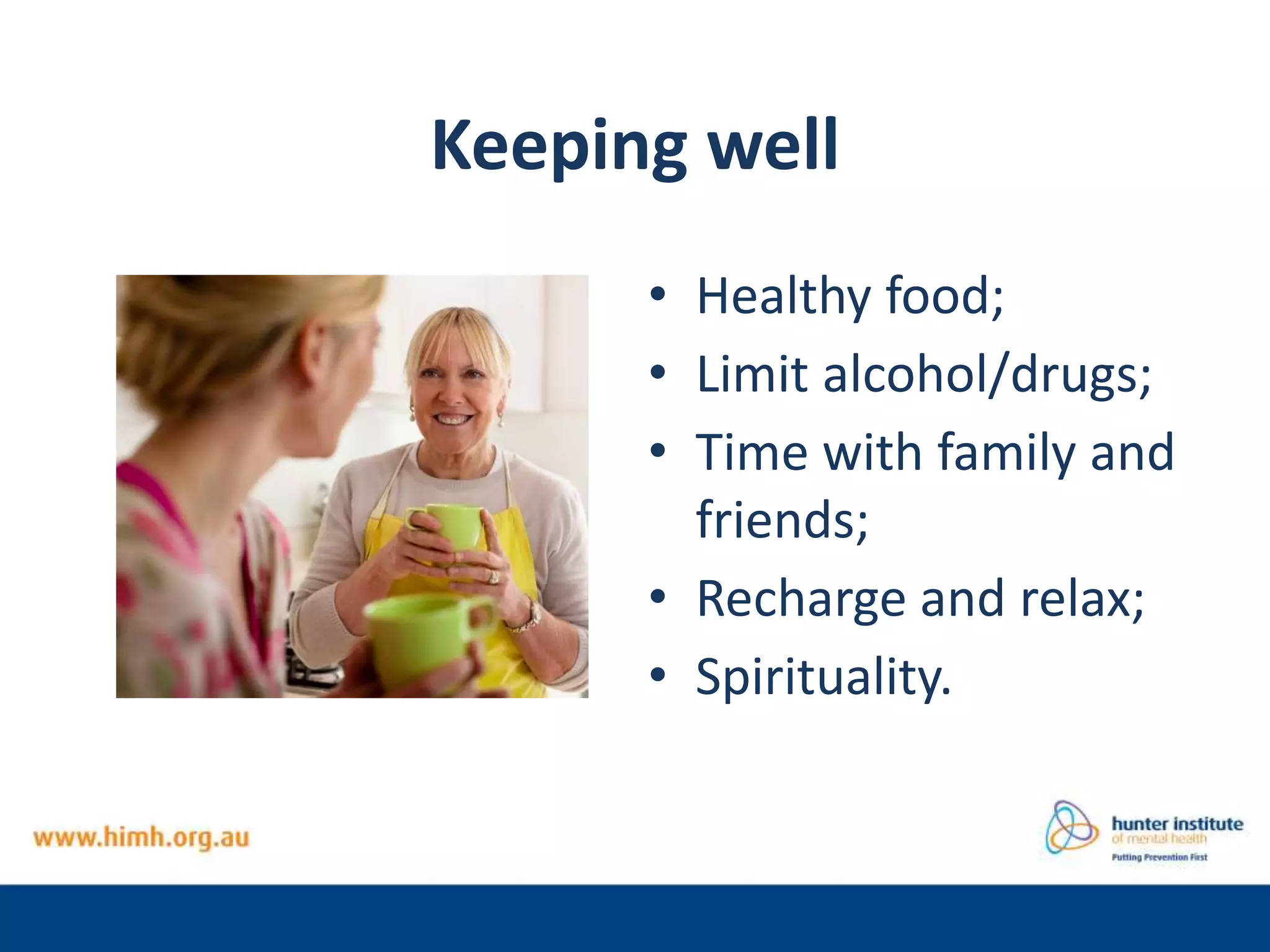 Keeping well

• Healthy food;
• Limit alcohol/drugs;
• Time with family and friends;
• Recharge and relax;
• Spirituality.

www.himh.org.au

hunter institute
of mental health
Putting Prevention First